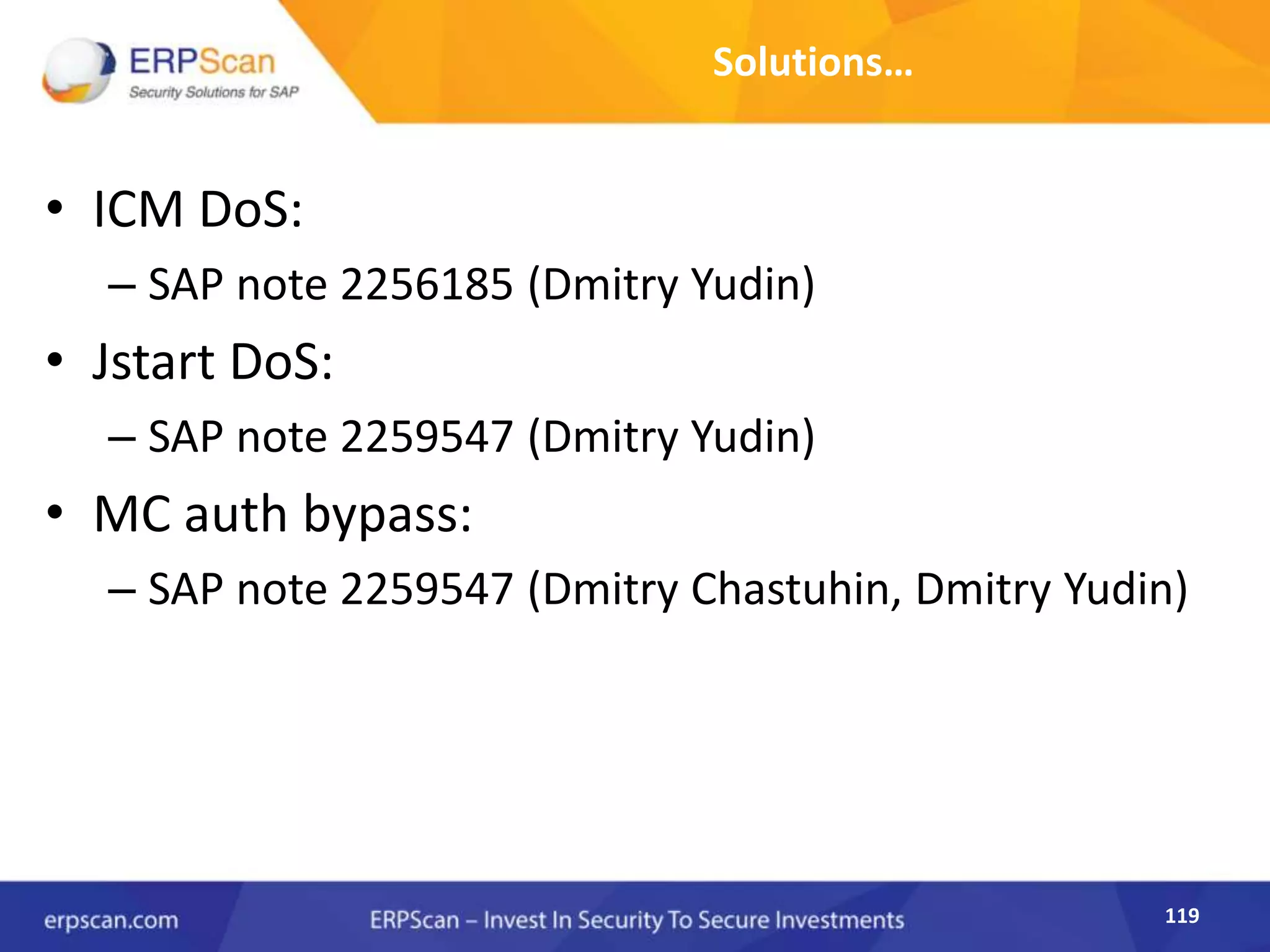 ERPScan
Security Solutions for SAP

Solutions…

• ICM DoS:
– SAP note 2256185 (Dmitry Yudin)
• Jstart DoS:
– SAP note 2259547 (Dmitry Yudin)
• MC auth bypass:
– SAP note 2259547 (Dmitry Chastuhin, Dmitry Yudin)

erpscan.com
ERPScan – Invest In Security To Secure Investments
119